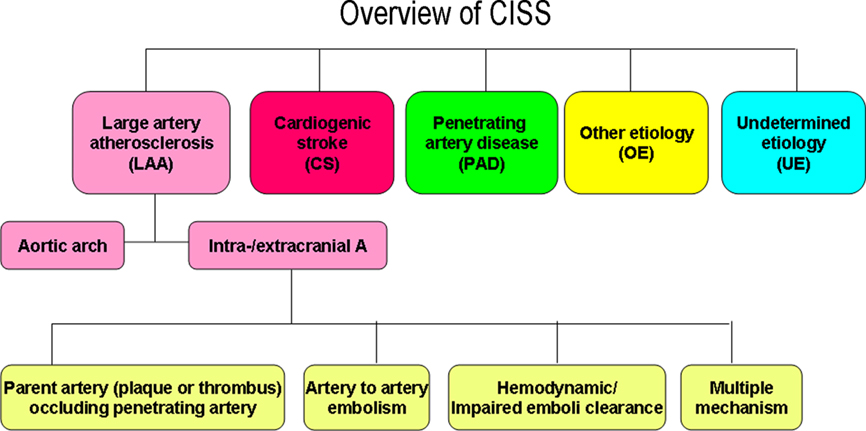 Overview of CISS

Large artery atherosclerosis (LAA)

Cardiogenic stroke (CS)

Penetrating artery disease (PAD)

Other etiology (OE)

Undetermined etiology (UE)

Aortic arch

Intra-/extracranial A

Parent artery (plaque or thrombus) occluding penetrating artery

Artery to artery embolism

Hemodynamic/ Impaired emboli clearance

Multiple mechanism